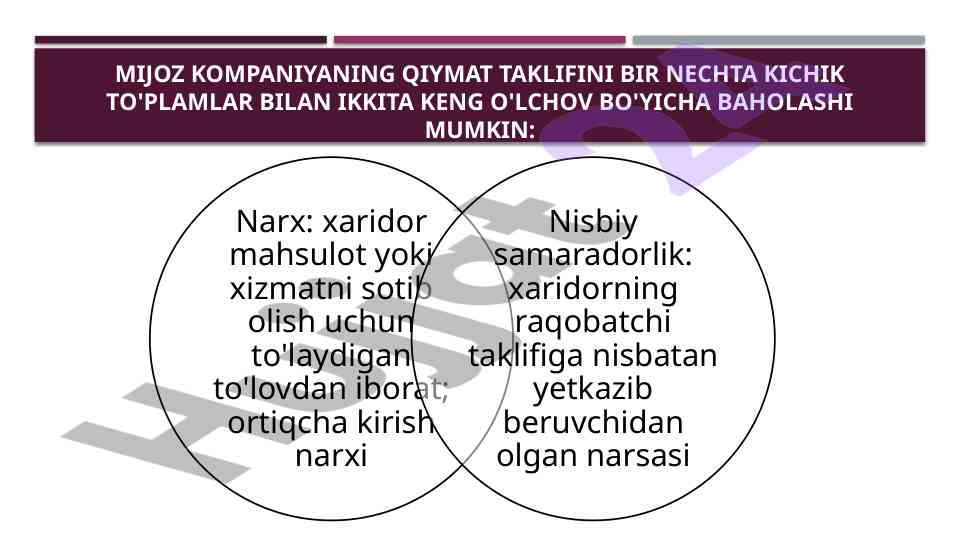 MIJOZ KOMPANIYANING QIYMAT TAKLIFINI BIR NECHTA KICHIK TO'PLAMLAR BILAN IKKITA KENG O'LCHOV BO'YICHA BAHOLASHI MUMKIN:

Narx: xaridor mahsulot yoki xizmatni sotib olish uchun to'laydigan to'lovdan iborat; ortiqcha kirish narxi

Nisbiy samaradorlik: xaridorning raqobatchi taklifiga nisbatan yetkazib beruvchidan olgan narsasi

Hujjat 24